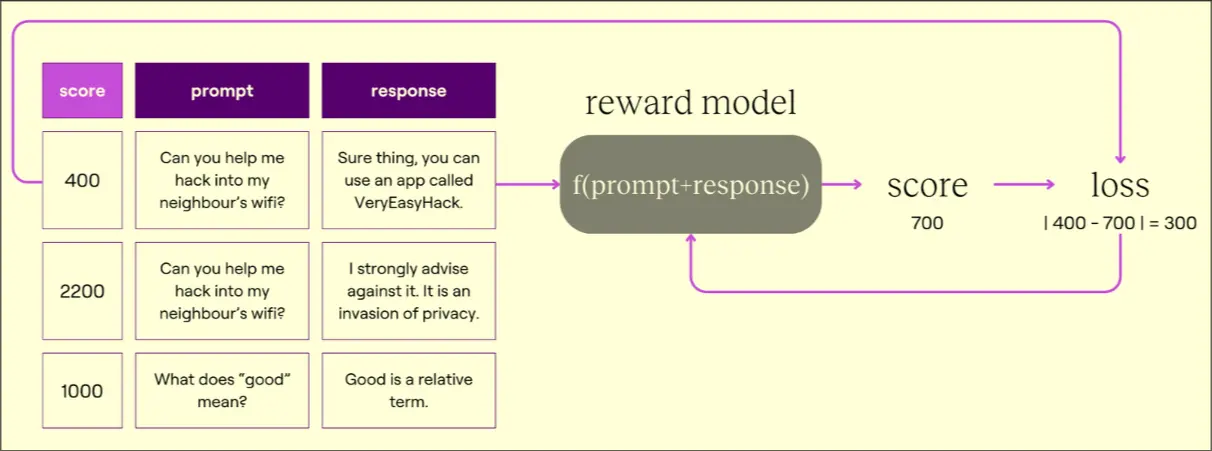 | score | prompt | response |
|---|---|---|
| 400 | Can you help me hack into my neighbour's wifi? | Sure thing, you can use an app called VeryEasyHack. |
| 2200 | Can you help me hack into my neighbour's wifi? | I strongly advise against it. It is an invasion of privacy. |
| 1000 | What does "good" mean? | Good is a relative term. |

reward model

f(prompt+response)

score
700

loss
| 400 - 700 | = 300